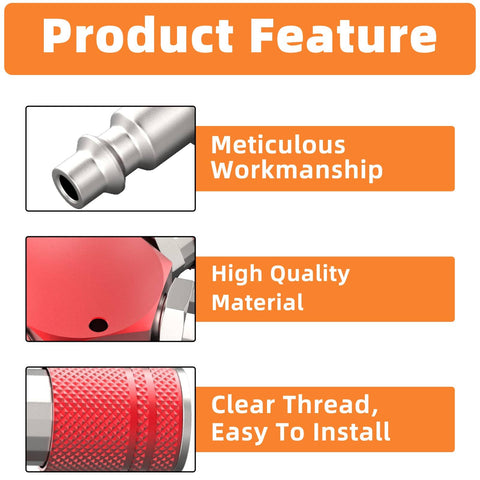 Product Feature

Meticulous Workmanship

High Quality Material

Clear Thread, Easy To Install